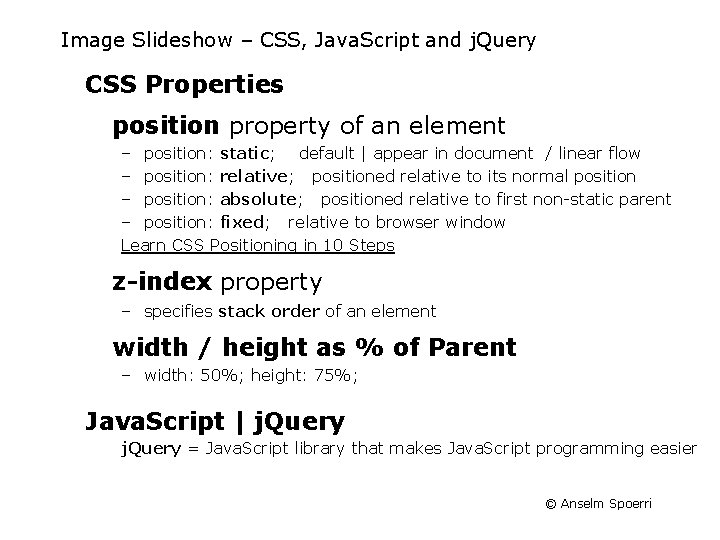 Image Slideshow – CSS, JavaScript and jQuery

CSS Properties

position property of an element

– position: static; default | appear in document / linear flow
– position: relative; positioned relative to its normal position
– position: absolute; positioned relative to first non-static parent
– position: fixed; relative to browser window

Learn CSS Positioning in 10 Steps

z-index property

– specifies stack order of an element

width / height as % of Parent

– width: 50%; height: 75%;

JavaScript | jQuery

jQuery = JavaScript library that makes JavaScript programming easier

© Anselm Spoerri